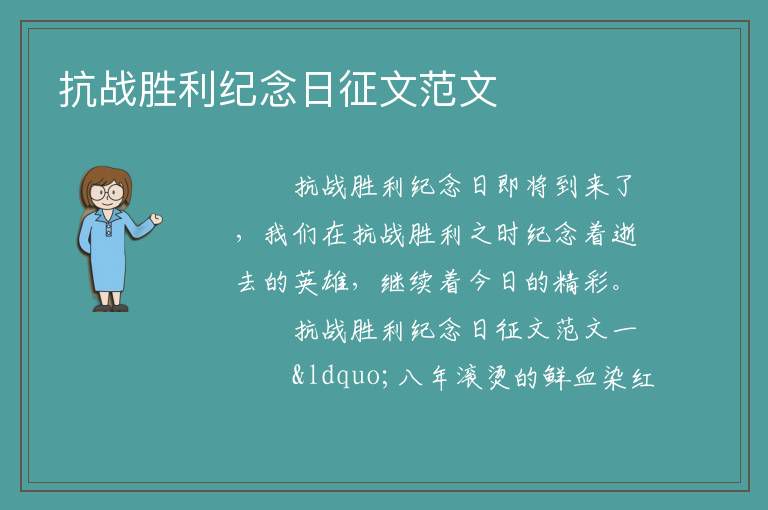 抗战胜利纪念日征文范文

抗战胜利纪念日即将到来了，我们在抗战胜利之时纪念着逝去的英雄，继续着今日的精彩。

抗战胜利纪念日征文范文一

&ldquo;八年滚烫的鲜血染红